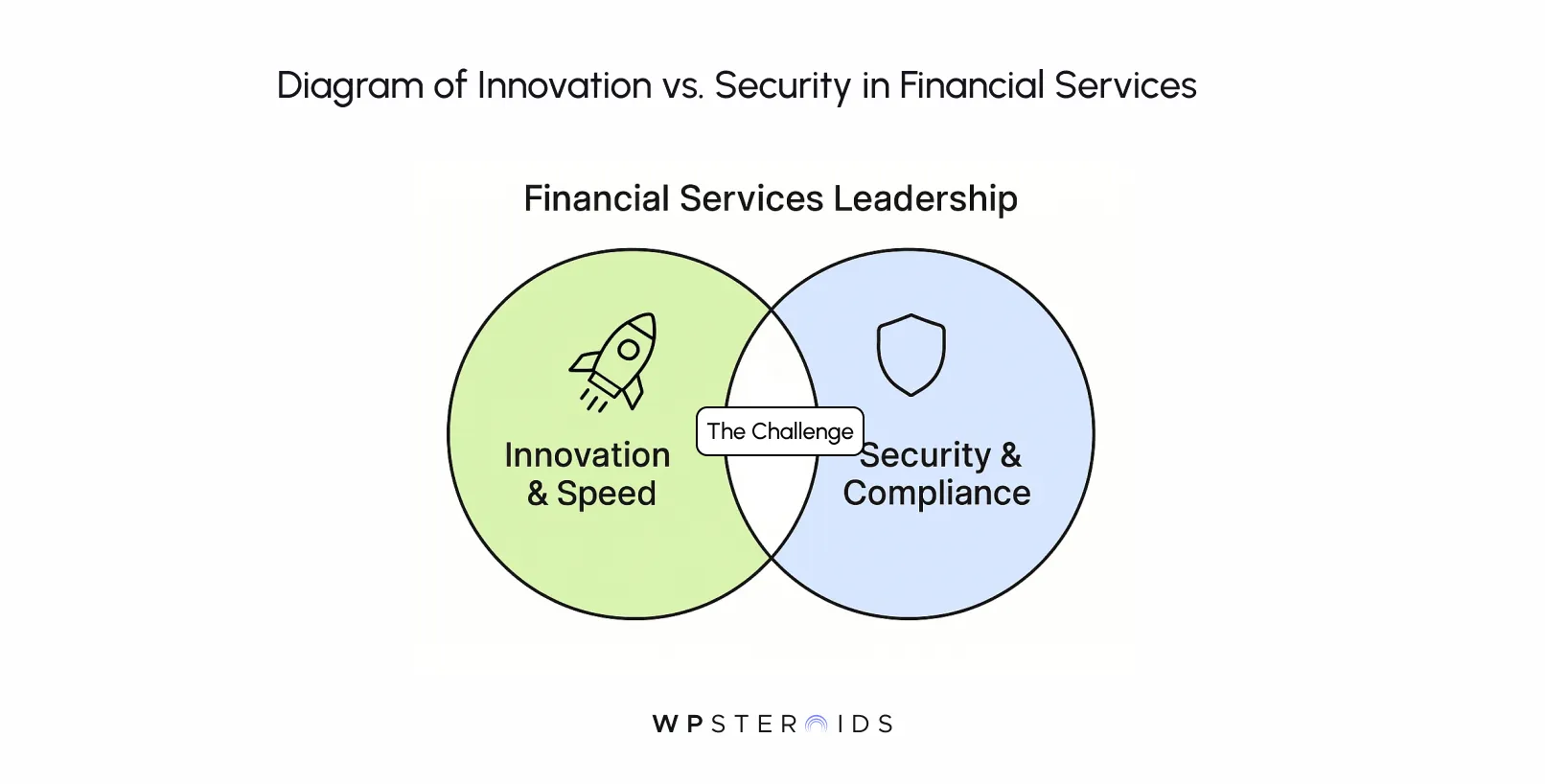 Diagram of Innovation vs. Security in Financial Services

Financial Services Leadership

Innovation & Speed

The Challenge

Security & Compliance

WPSTEROIDS